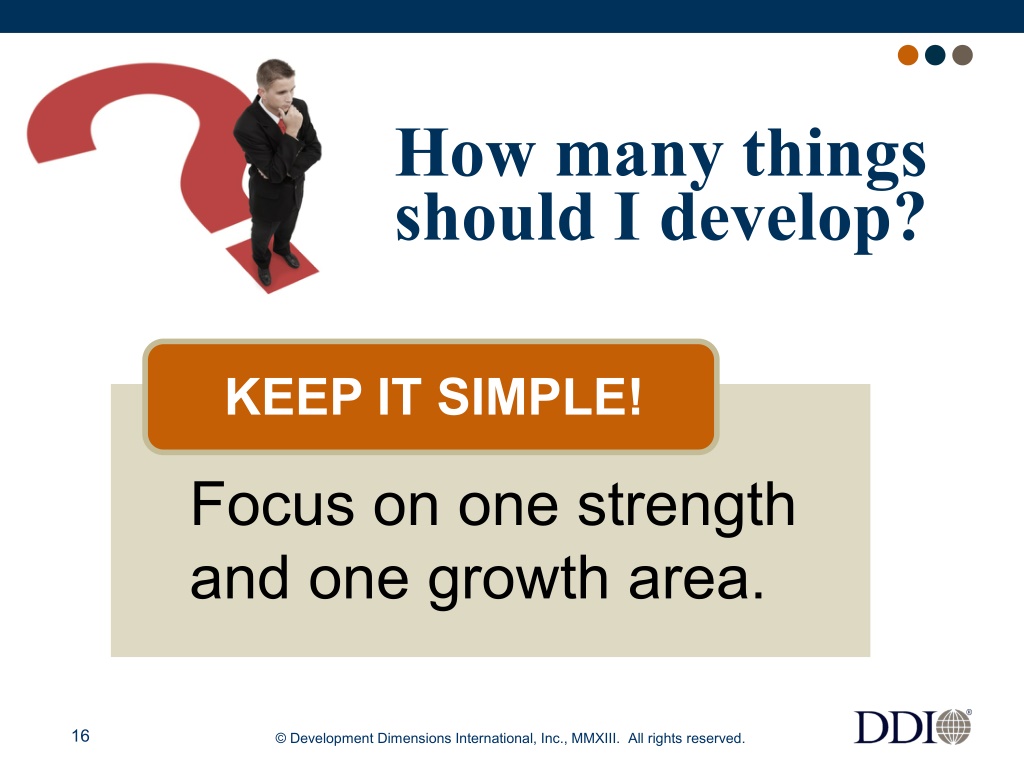 How many things should I develop?

KEEP IT SIMPLE!

Focus on one strength and one growth area.

16

© Development Dimensions International, Inc., MMXIII. All rights reserved.

DDI®